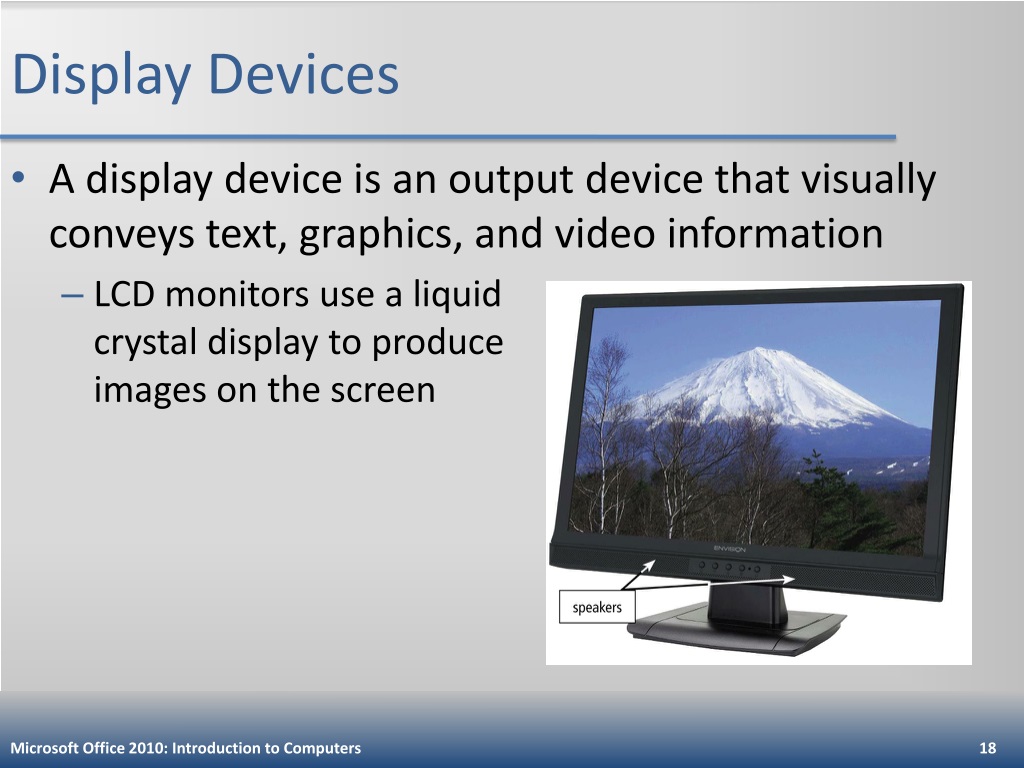 Display Devices

• A display device is an output device that visually conveys text, graphics, and video information

– LCD monitors use a liquid crystal display to produce images on the screen

ENVISION

speakers

Microsoft Office 2010: Introduction to Computers

18